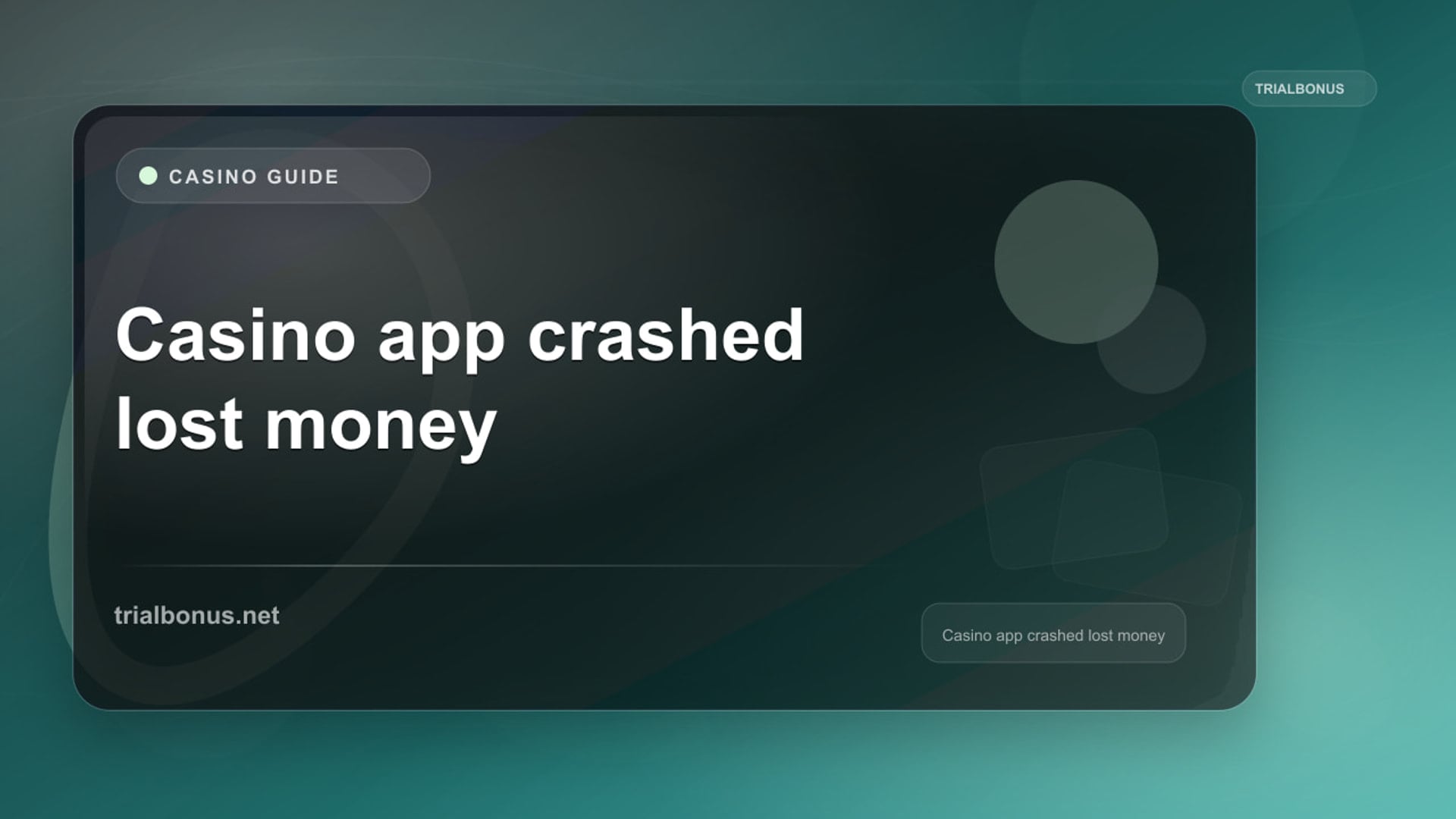 TRIALBONUS

CASINO GUIDE

Casino app crashed lost money

trialbonus.net

Casino app crashed lost money